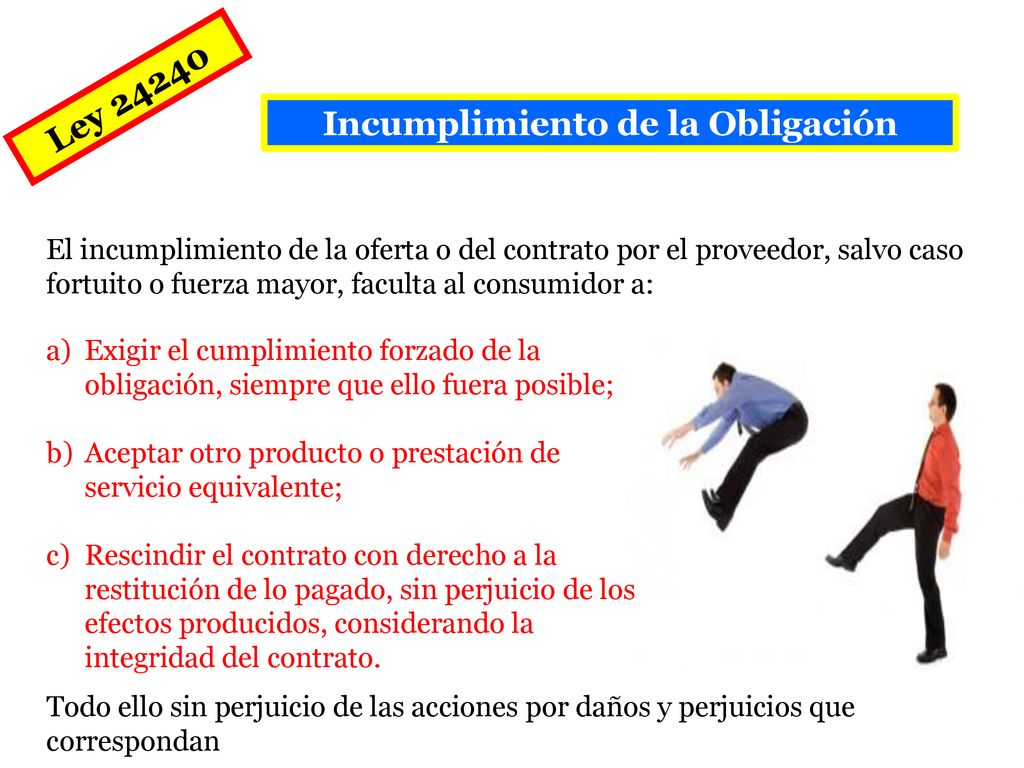 Ley 24240

Incumplimiento de la Obligación

El incumplimiento de la oferta o del contrato por el proveedor, salvo caso fortuito o fuerza mayor, faculta al consumidor a:

a) Exigir el cumplimiento forzado de la obligación, siempre que ello fuera posible;

b) Aceptar otro producto o prestación de servicio equivalente;

c) Rescindir el contrato con derecho a la restitución de lo pagado, sin perjuicio de los efectos producidos, considerando la integridad del contrato.

Todo ello sin perjuicio de las acciones por daños y perjuicios que correspondan